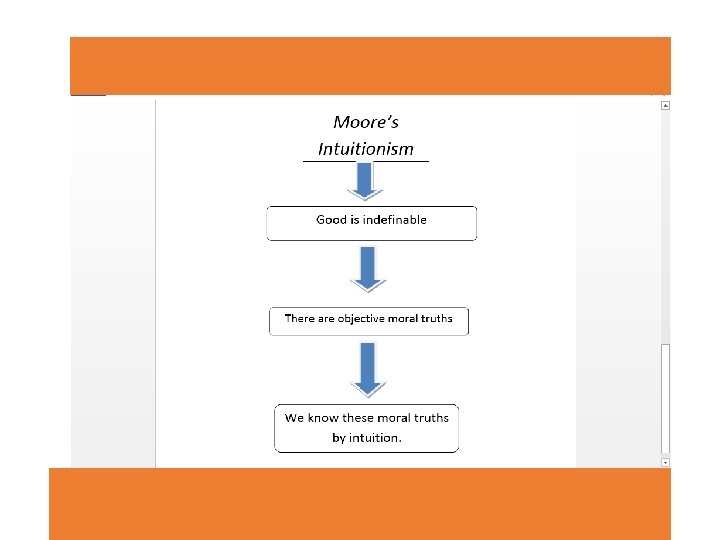 Moore's Intuitionism

Good is indefinable

There are objective moral truths

We know these moral truths by intuition.